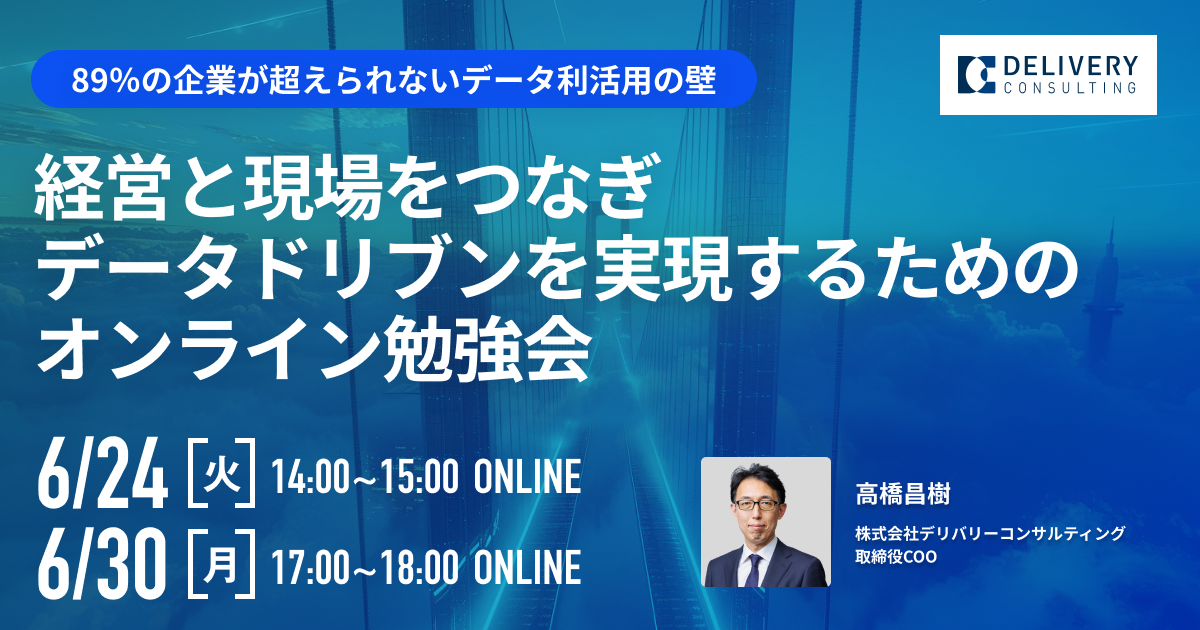 89%の企業が超えられないデータ利活用の壁

DELIVERY
CONSULTING

経営と現場をつなぎ
データドリブンを実現するための
オンライン勉強会

6/24 [火] 14:00~15:00 ONLINE
6/30 [月] 17:00~18:00 ONLINE

高橋昌樹
株式会社デリバリーコンサルティング
取締役COO